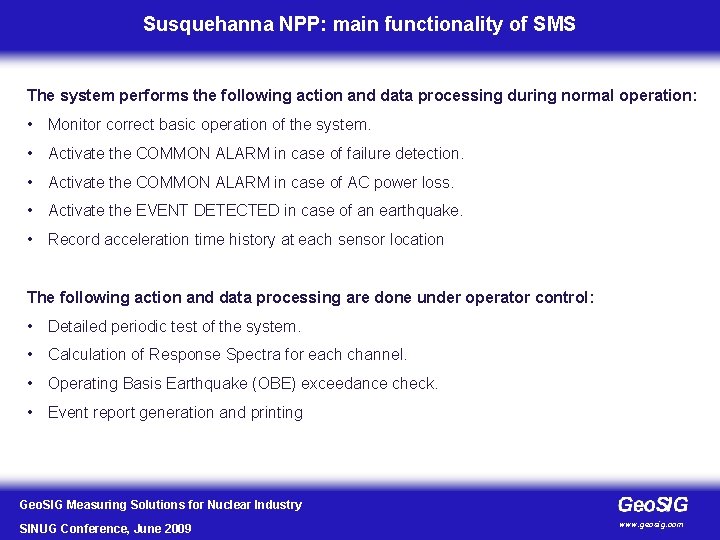 Susquehanna NPP: main functionality of SMS

The system performs the following action and data processing during normal operation:

• Monitor correct basic operation of the system.

• Activate the COMMON ALARM in case of failure detection.

• Activate the COMMON ALARM in case of AC power loss.

• Activate the EVENT DETECTED in case of an earthquake.

• Record acceleration time history at each sensor location

The following action and data processing are done under operator control:

• Detailed periodic test of the system.

• Calculation of Response Spectra for each channel.

• Operating Basis Earthquake (OBE) exceedance check.

• Event report generation and printing

GeoSIG Measuring Solutions for Nuclear Industry

SINUG Conference, June 2009

GeoSIG

www.geosig.com